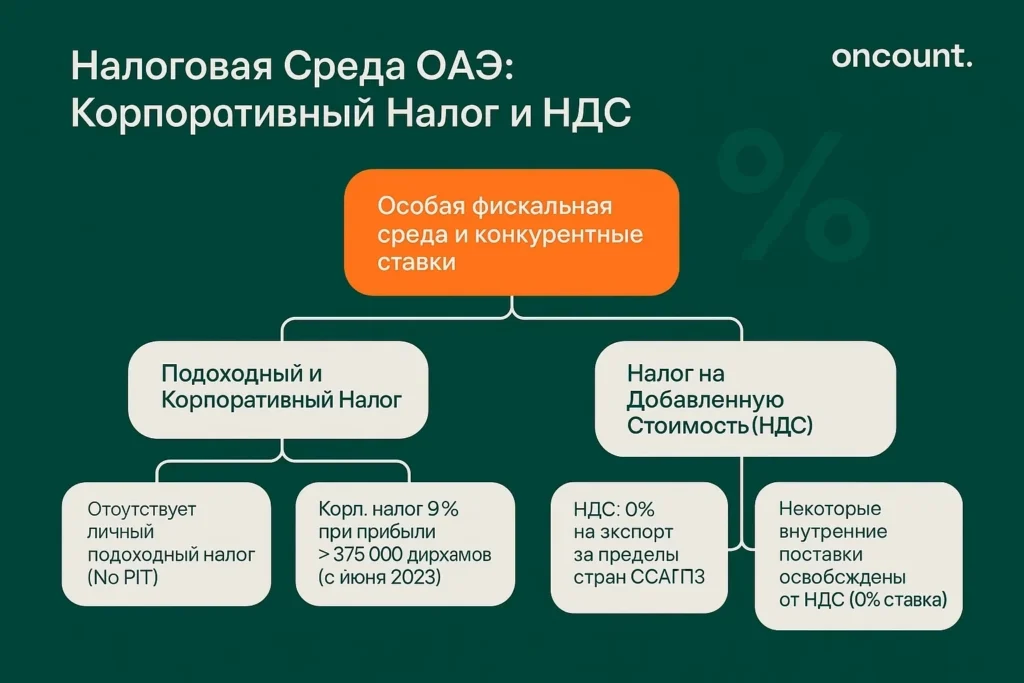 Налоговая Среда ОАЭ: Корпоративный Налог и НДС

oncount.

%

Особая фискальная среда и конкурентные ставки

Подоходный и Корпоративный Налог

Налог на Добавленную Стоимость (НДС)

Отоутствует личный подоходный налог (No PIT)

Корп. налог 9% при прибыли > 375 000 дирхамов (с июня 2023)

НДС: 0% на экспорт за пределы стран ССАГПЗ

Некоторые внутренние поставки освобсждены от НДС (0% ставка)